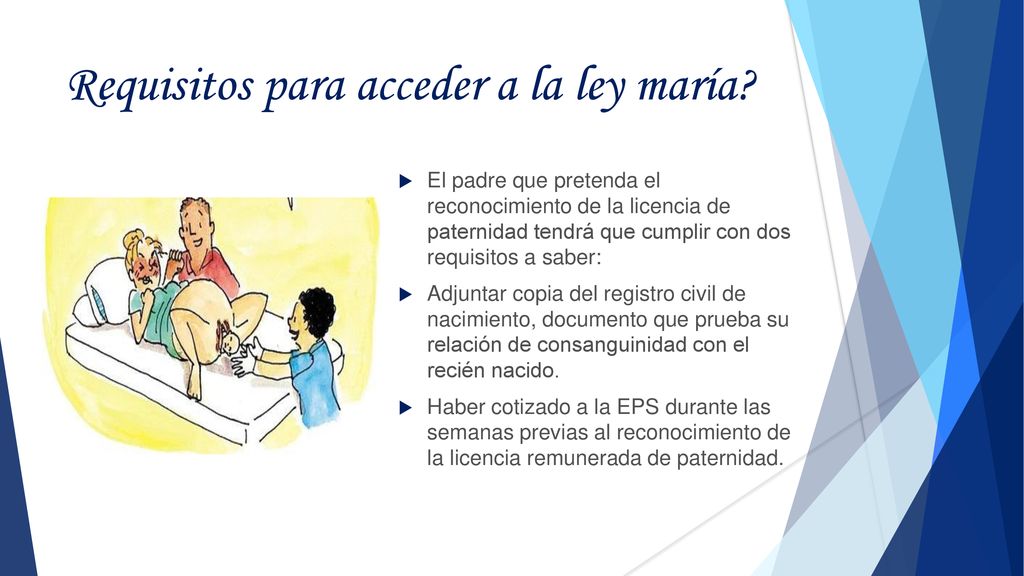 Requisitos para acceder a la ley maría?

El padre que pretenda el reconocimiento de la licencia de paternidad tendrá que cumplir con dos requisitos a saber:

Adjuntar copia del registro civil de nacimiento, documento que prueba su relación de consanguinidad con el recién nacido.

Haber cotizado a la EPS durante las semanas previas al reconocimiento de la licencia remunerada de paternidad.